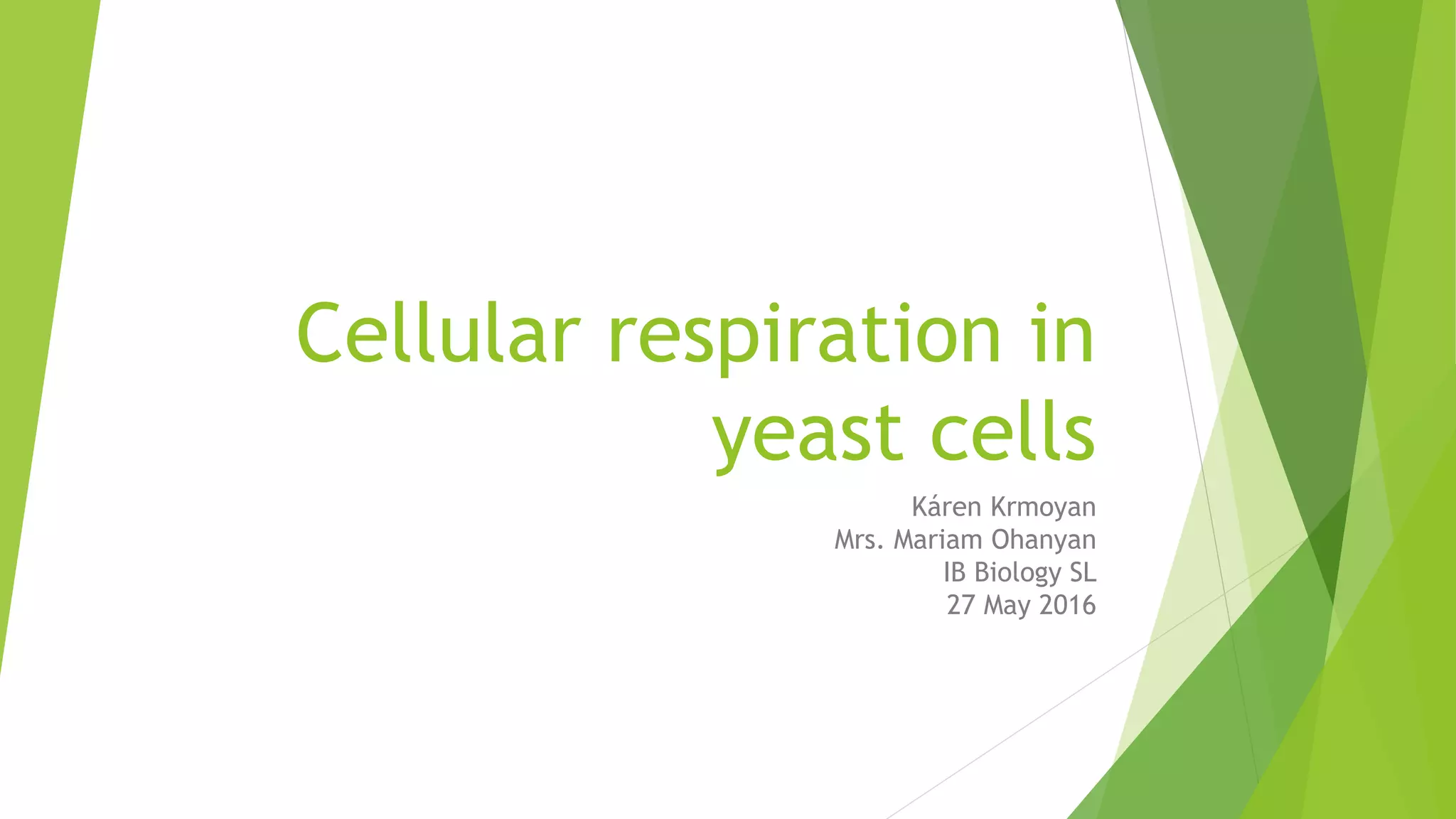 Cellular respiration in yeast cells

Káren Krmoyan
Mrs. Mariam Ohanyan
IB Biology SL
27 May 2016